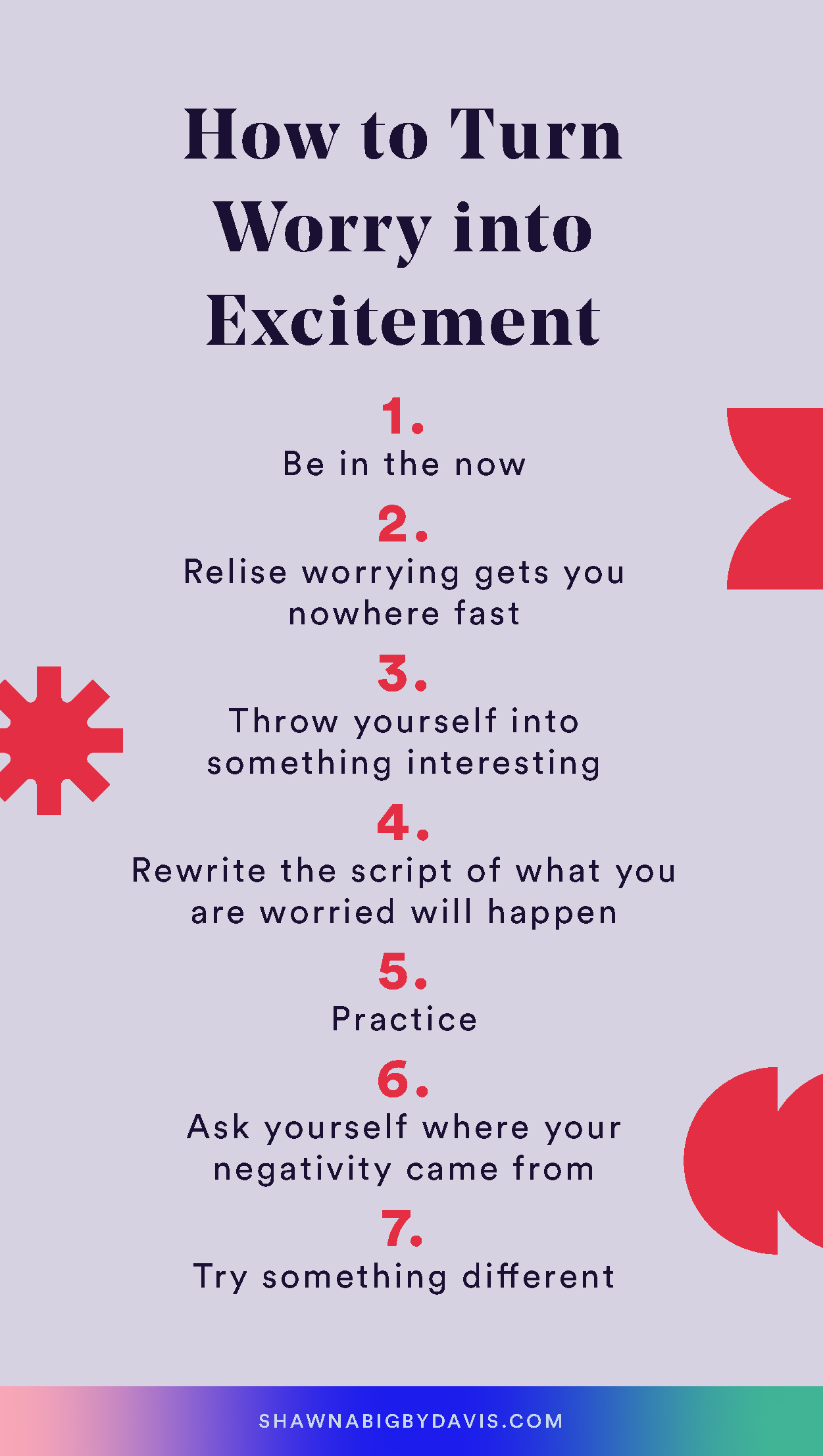 How to Turn Worry into Excitement

1.
Be in the now

2.
Relise worrying gets you nowhere fast

3.
Throw yourself into something interesting

4.
Rewrite the script of what you are worried will happen

5.
Practice

6.
Ask yourself where your negativity came from

7.
Try something different

SHAWNABIGBYDAVIS.COM